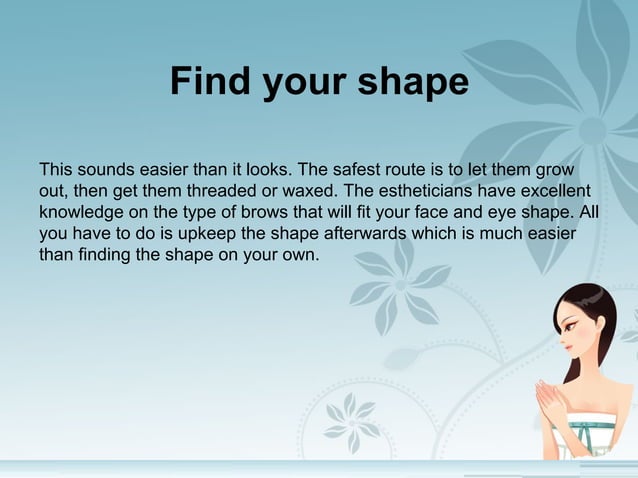 Find your shape

This sounds easier than it looks. The safest route is to let them grow out, then get them threaded or waxed. The estheticians have excellent knowledge on the type of brows that will fit your face and eye shape. All you have to do is upkeep the shape afterwards which is much easier than finding the shape on your own.